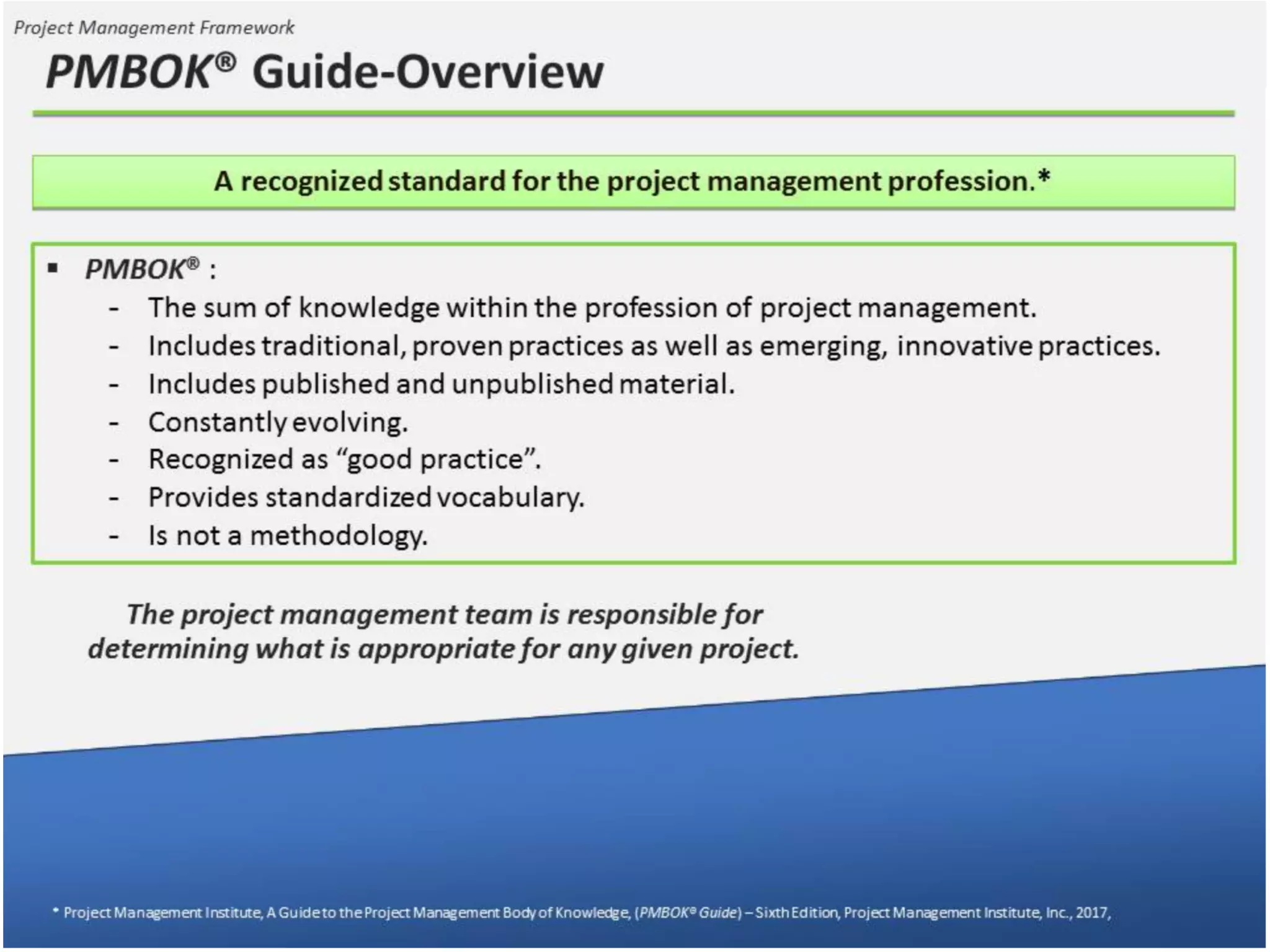 Project Management Framework

PMBOK® Guide-Overview

A recognized standard for the project management profession.*

▪ PMBOK® :
- The sum of knowledge within the profession of project management.
- Includes traditional, proven practices as well as emerging, innovative practices.
- Includes published and unpublished material.
- Constantly evolving.
- Recognized as “good practice”.
- Provides standardized vocabulary.
- Is not a methodology.

The project management team is responsible for determining what is appropriate for any given project.

* Project Management Institute, A Guide to the Project Management Body of Knowledge, (PMBOK® Guide) – Sixth Edition, Project Management Institute, Inc., 2017,